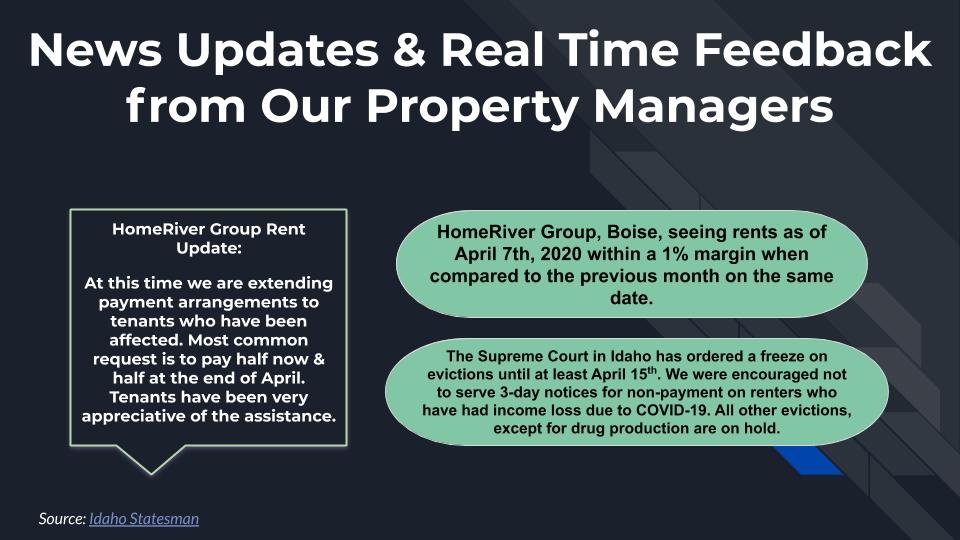 News Updates & Real Time Feedback from Our Property Managers

HomeRiver Group Rent Update:

At this time we are extending payment arrangements to tenants who have been affected. Most common request is to pay half now & half at the end of April. Tenants have been very appreciative of the assistance.

HomeRiver Group, Boise, seeing rents as of April 7th, 2020 within a 1% margin when compared to the previous month on the same date.

The Supreme Court in Idaho has ordered a freeze on evictions until at least April 15$^{th}$. We were encouraged not to serve 3-day notices for non-payment on renters who have had income loss due to COVID-19. All other evictions, except for drug production are on hold.

Source: Idaho Statesman